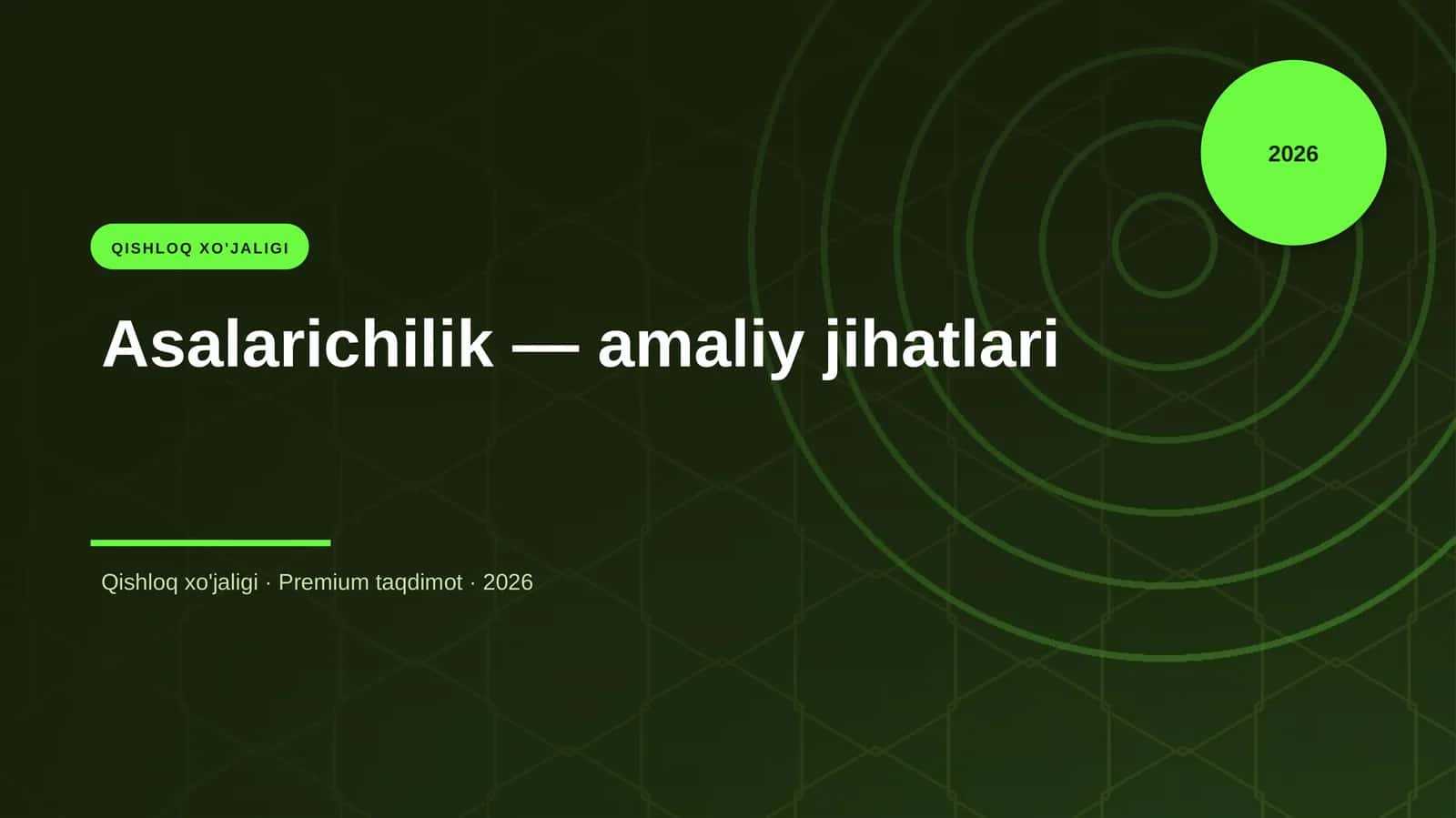 2026

QISHLOQ XO'JALIGI

Asalarichilik — amaliy jihatlari

Qishloq xo'jaligi · Premium taqdimot · 2026